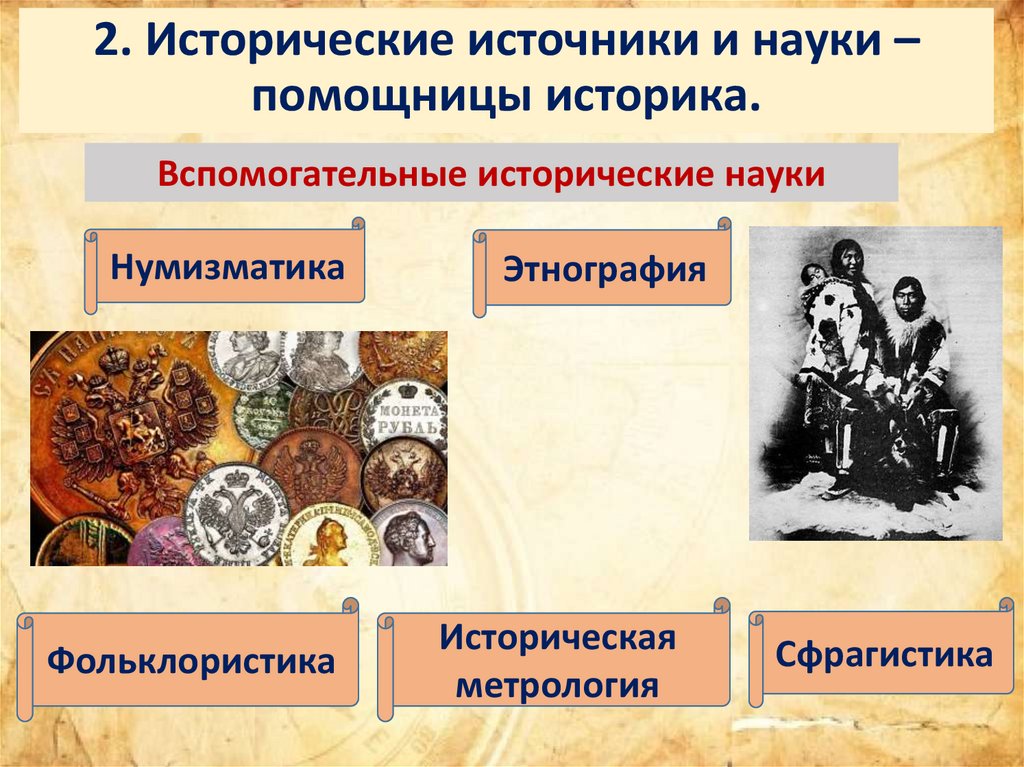 2. Исторические источники и науки – помощницы историка.

Вспомогательные исторические науки

Нумизматика

Этнография

МОНЕТА РУБЛЬ

Фольклористика

Историческая метрология

Сфрагистика